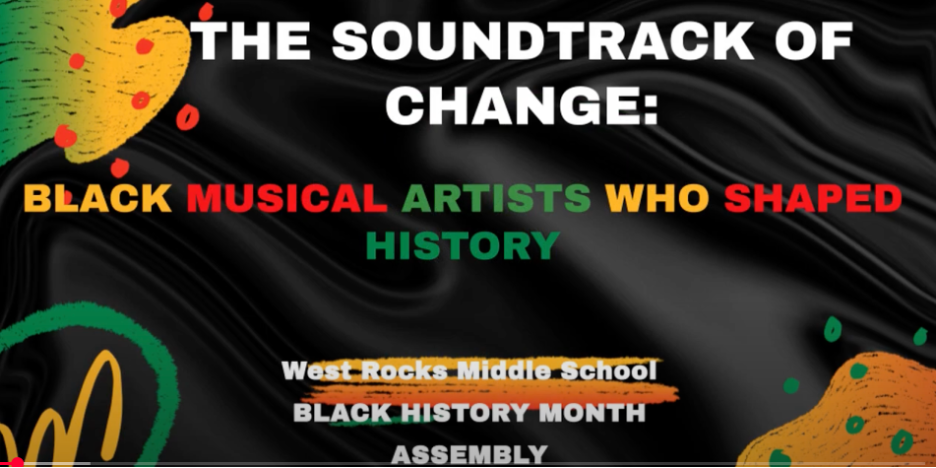 THE SOUNDTRACK OF CHANGE:

BLACK MUSICAL ARTISTS WHO SHAPED HISTORY

West Rocks Middle School
BLACK HISTORY MONTH ASSEMBLY